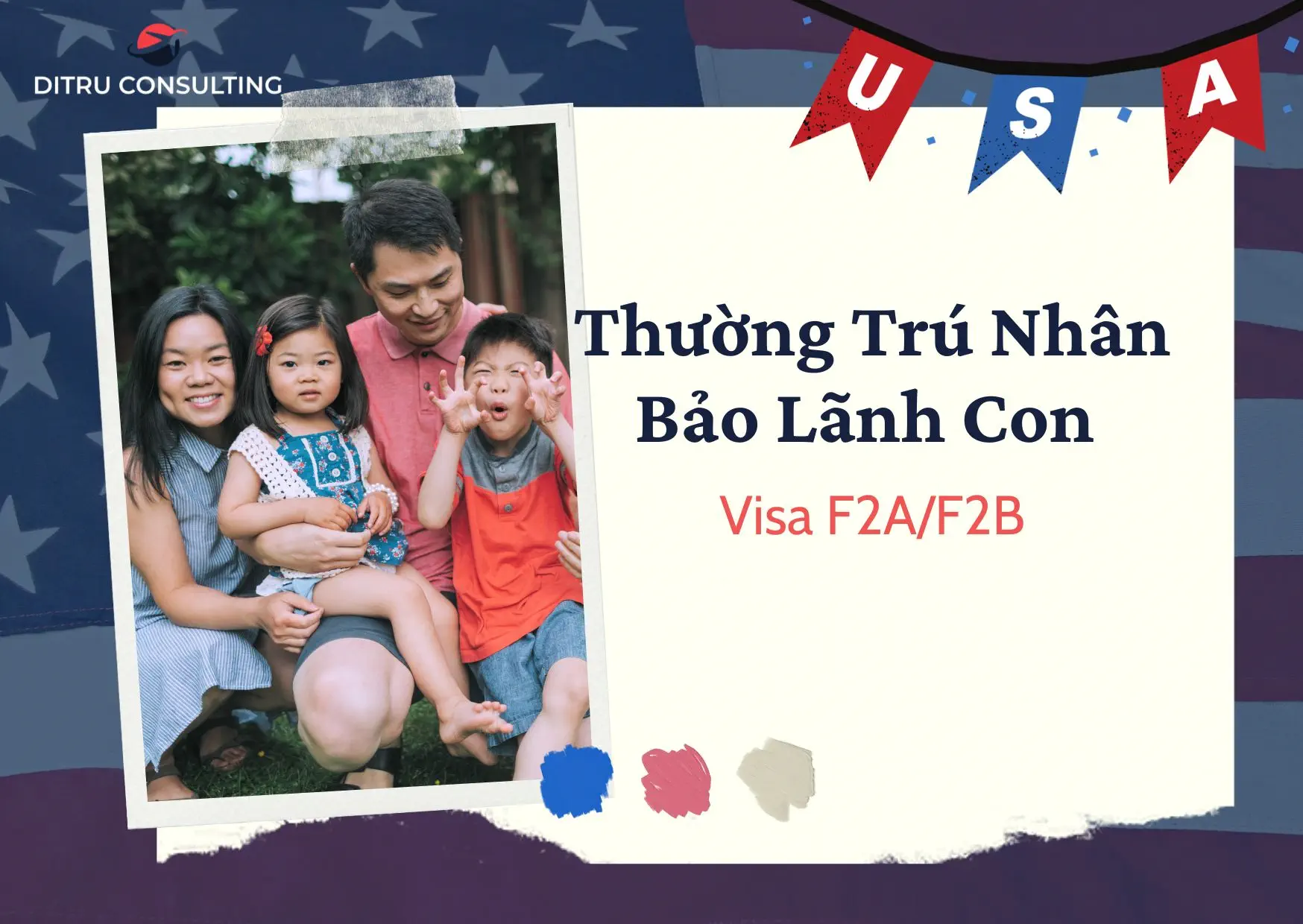 DITRU CONSULTING

U S A

Thường Trú Nhân Bảo Lãnh Con

Visa F2A/F2B